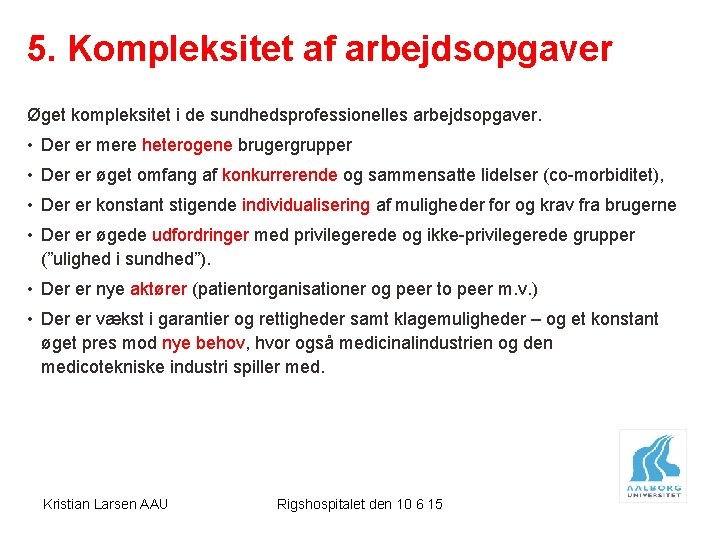 5. Kompleksitet af arbejdsopgaver

Øget kompleksitet i de sundhedsprofessionelles arbejdsopgaver.

• Der er mere heterogene brugergrupper
• Der er øget omfang af konkurrerende og sammensatte lidelser (co-morbiditet),
• Der er konstant stigende individualisering af muligheder for og krav fra brugerne
• Der er øgede udfordringer med privilegerede og ikke-privilegerede grupper ("ulighed i sundhed").
• Der er nye aktører (patientorganisationer og peer to peer m.v.)
• Der er vækst i garantier og rettigheder samt klagemuligheder – og et konstant øget pres mod nye behov, hvor også medicinalindustrien og den medicotekniske industri spiller med.

AALBORG UNIVERSITET

Kristian Larsen AAU

Rigshospitalet den 10 6 15